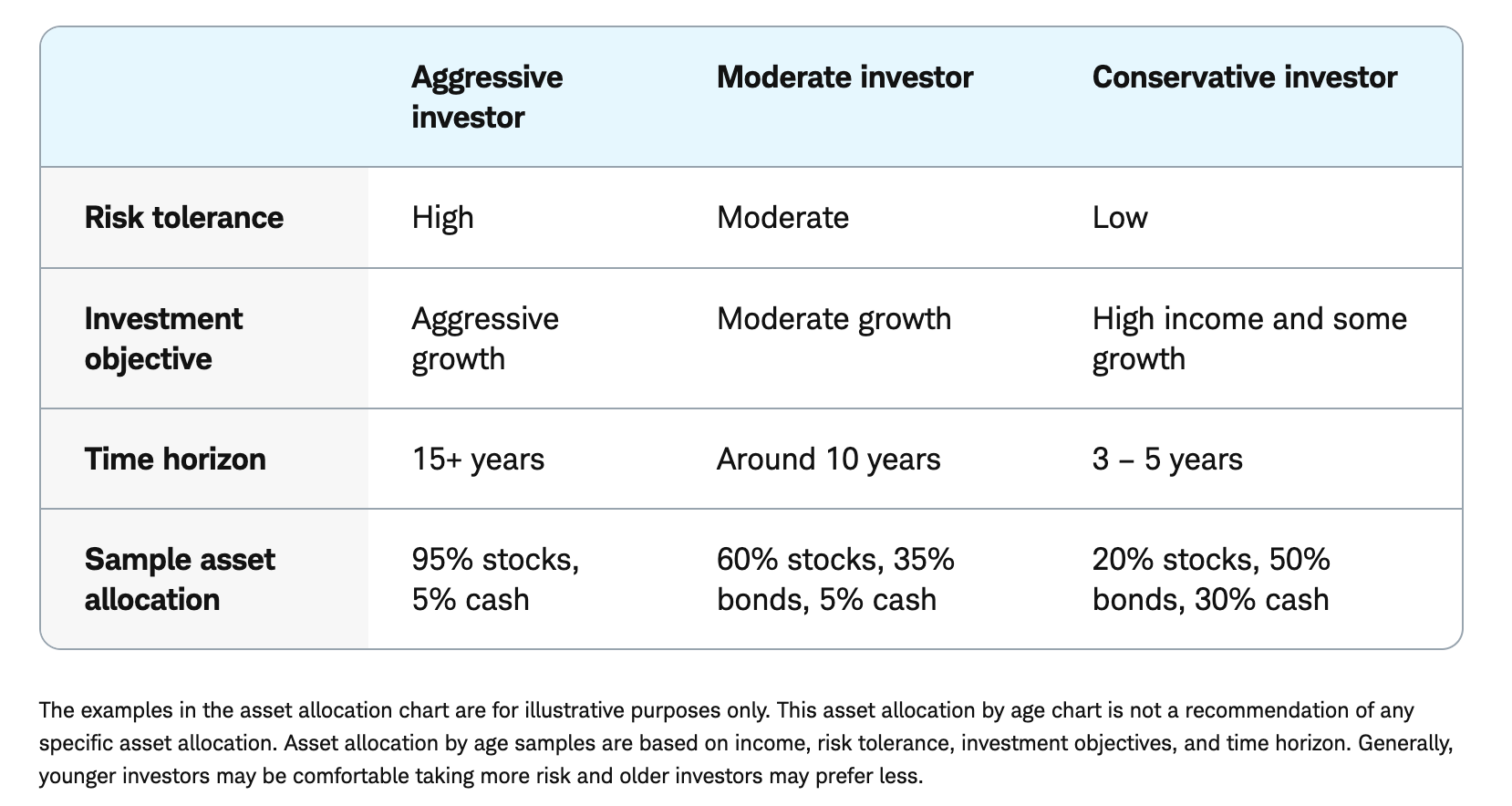 |  | Aggressive investor | Moderate investor | Conservative investor |
|---|---|---|---|
| Risk tolerance | High | Moderate | Low |
| Investment objective | Aggressive growth | Moderate growth | High income and some growth |
| Time horizon | 15+ years | Around 10 years | 3 – 5 years |
| Sample asset allocation | 95% stocks, 5% cash | 60% stocks, 35% bonds, 5% cash | 20% stocks, 50% bonds, 30% cash |

The examples in the asset allocation chart are for illustrative purposes only. This asset allocation by age chart is not a recommendation of any specific asset allocation. Asset allocation by age samples are based on income, risk tolerance, investment objectives, and time horizon. Generally, younger investors may be comfortable taking more risk and older investors may prefer less.